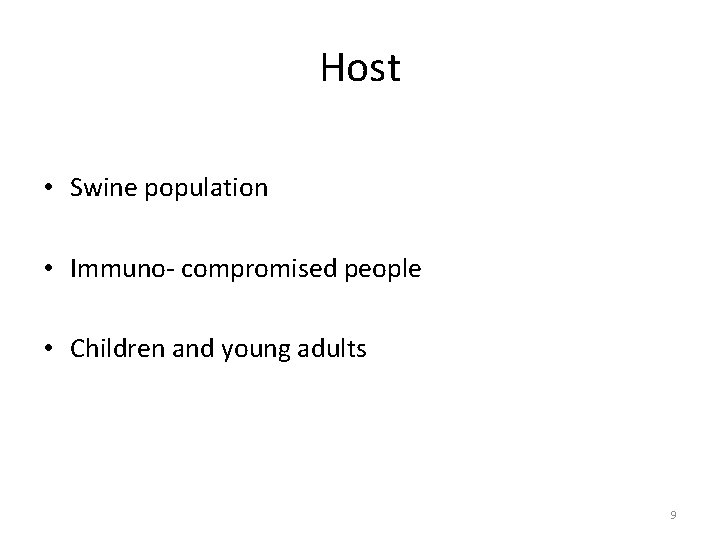 Host

• Swine population

• Immuno- compromised people

• Children and young adults

9